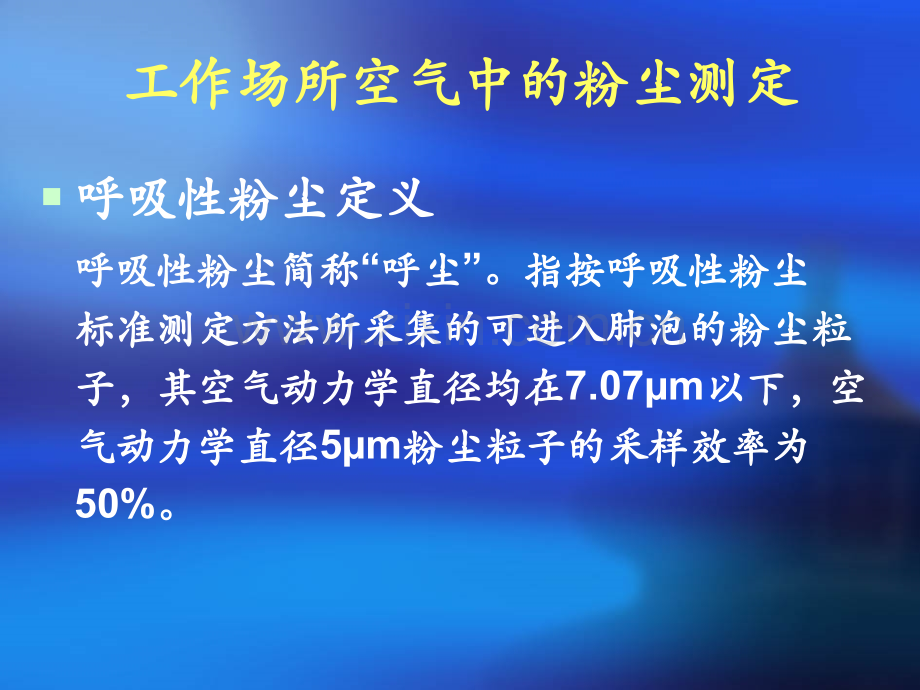 工作场所空气中的粉尘测定

呼吸性粉尘定义

呼吸性粉尘简称“呼尘”。指按呼吸性粉尘标准测定方法所采集的可进入肺泡的粉尘粒子，其空气动力学直径均在7.07μm以下，空气动力学直径5μm粉尘粒子的采样效率为50%。